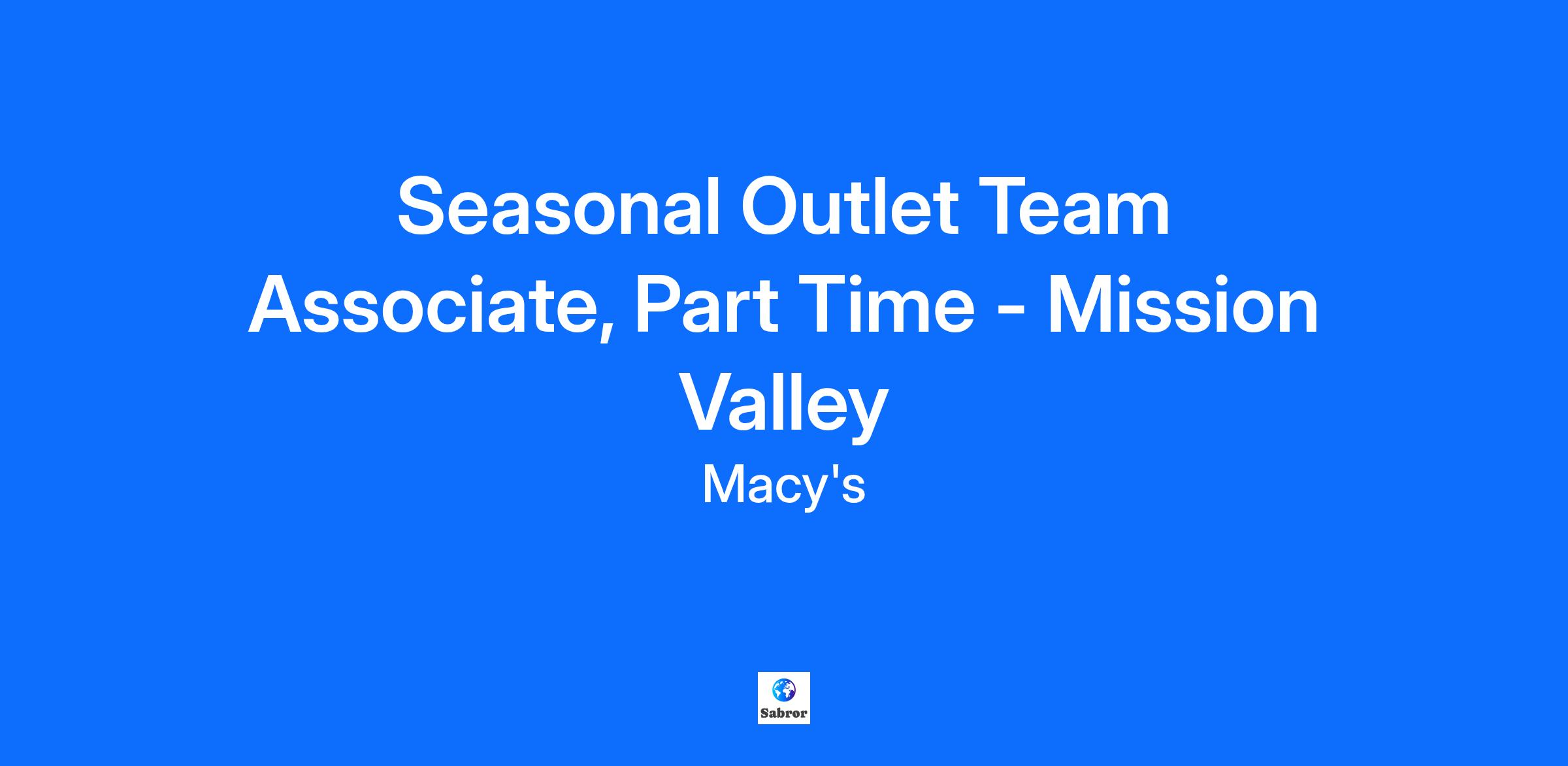 Seasonal Outlet Team Associate, Part Time - Mission Valley

Macy's

Sabror